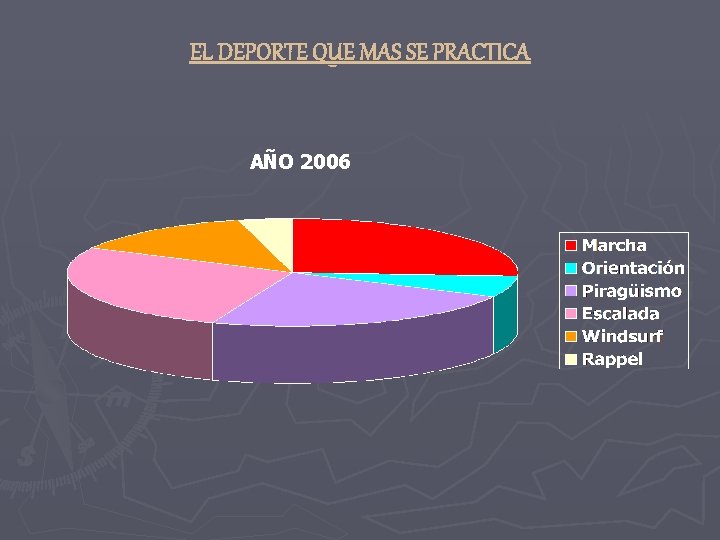 EL DEPORTE QUE MAS SE PRACTICA

AÑO 2006

Marcha
Orientación
Piragüismo
Escalada
Windsurf
Rappel